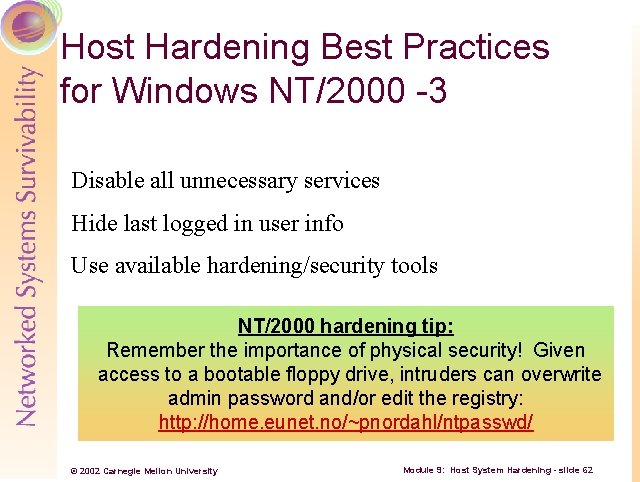 Networked Systems Survivability

Host Hardening Best Practices for Windows NT/2000 -3

Disable all unnecessary services

Hide last logged in user info

Use available hardening/security tools

NT/2000 hardening tip:
Remember the importance of physical security! Given access to a bootable floppy drive, intruders can overwrite admin password and/or edit the registry:
http://home.eunet.no/~pnordahl/ntpasswd/

© 2002 Carnegie Mellon University

Module 9: Host System Hardening - slide 62